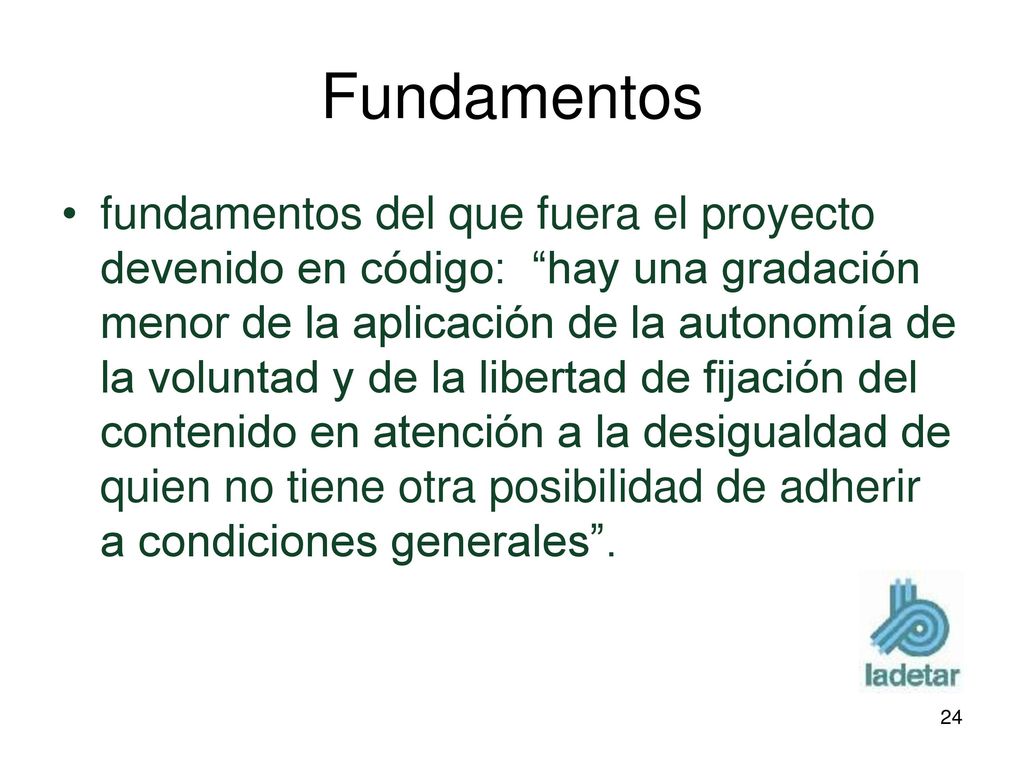 Fundamentos

• fundamentos del que fuera el proyecto devenido en código: “hay una gradación menor de la aplicación de la autonomía de la voluntad y de la libertad de fijación del contenido en atención a la desigualdad de quien no tiene otra posibilidad de adherir a condiciones generales”.

ladetar

24